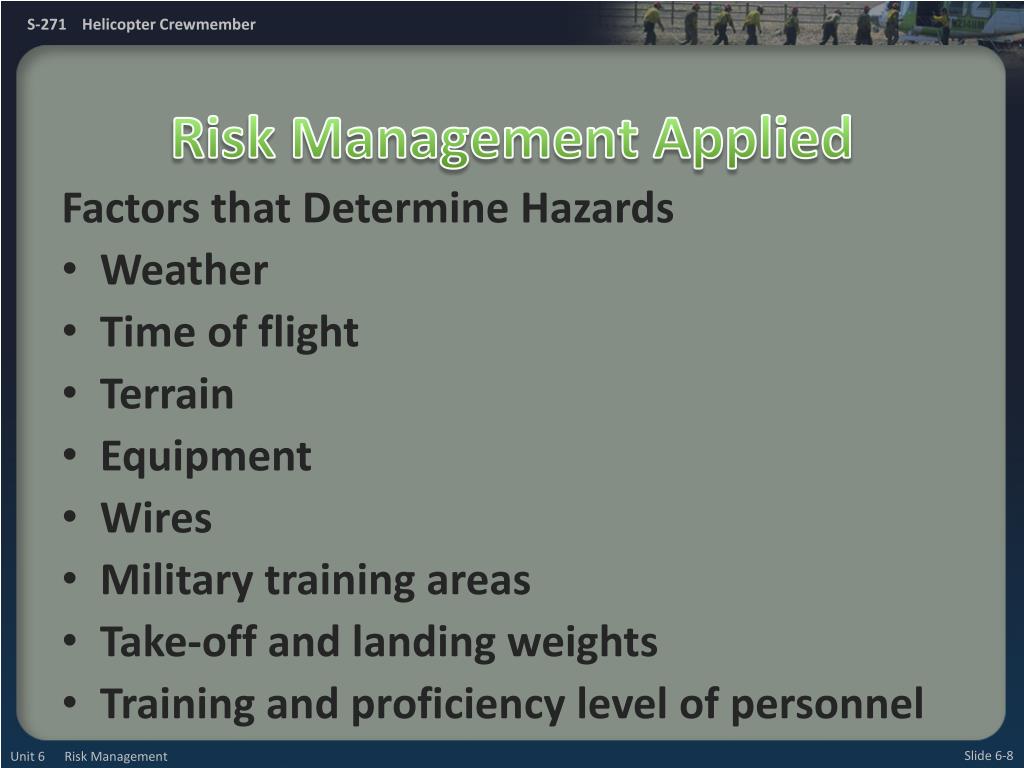 S-271 Helicopter Crewmember

Risk Management Applied

Factors that Determine Hazards
• Weather
• Time of flight
• Terrain
• Equipment
• Wires
• Military training areas
• Take-off and landing weights
• Training and proficiency level of personnel

Unit 6 Risk Management

Slide 6-8